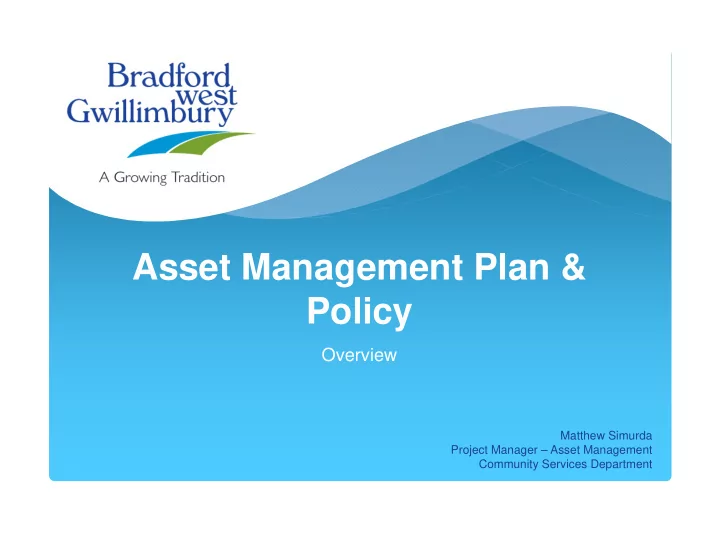 Bradford
west
Gwillimbury

A Growing Tradition

Asset Management Plan & Policy

Overview

Matthew Simurda
Project Manager – Asset Management
Community Services Department